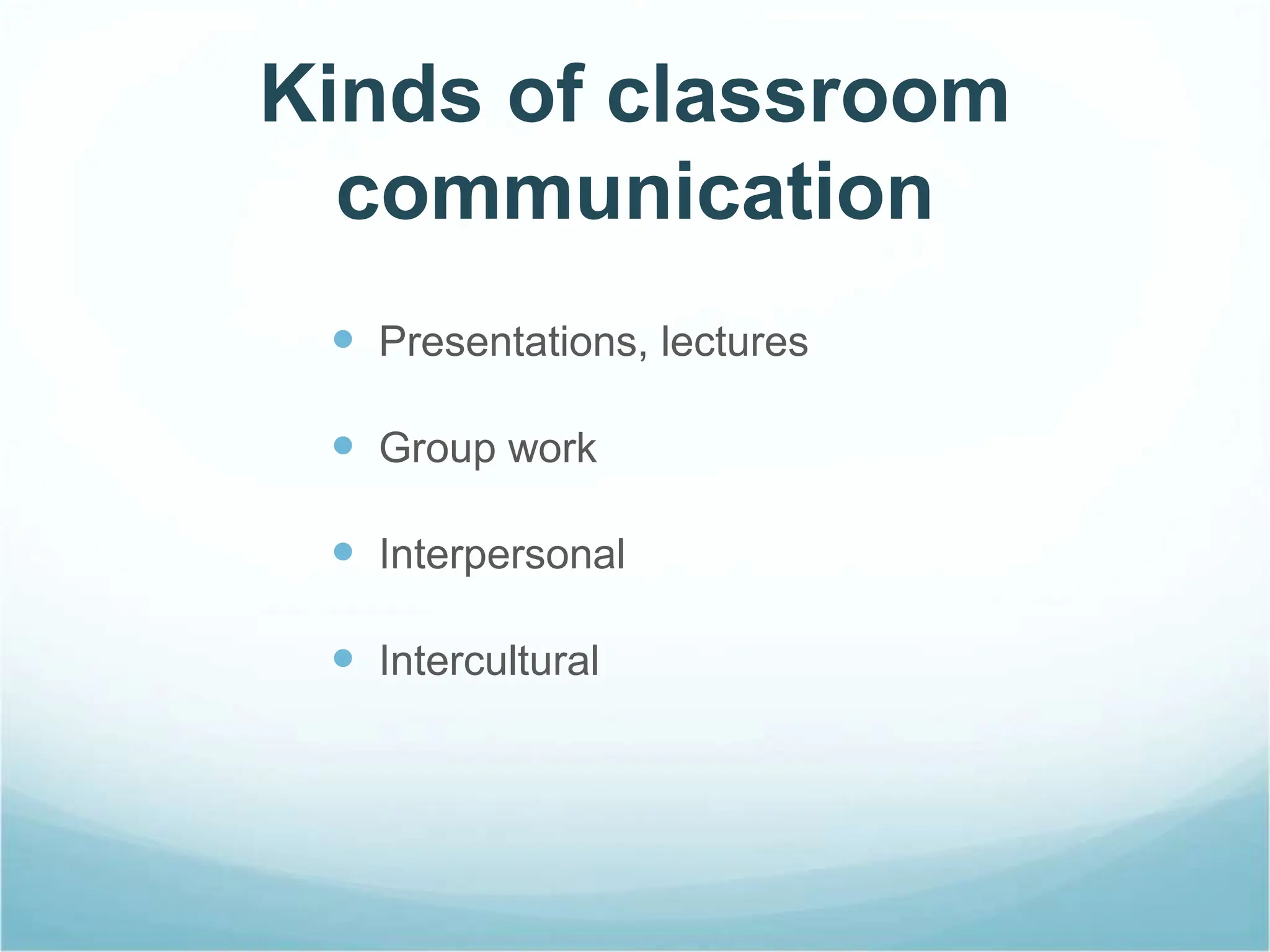 Kinds of classroom communication

- Presentations, lectures
- Group work
- Interpersonal
- Intercultural